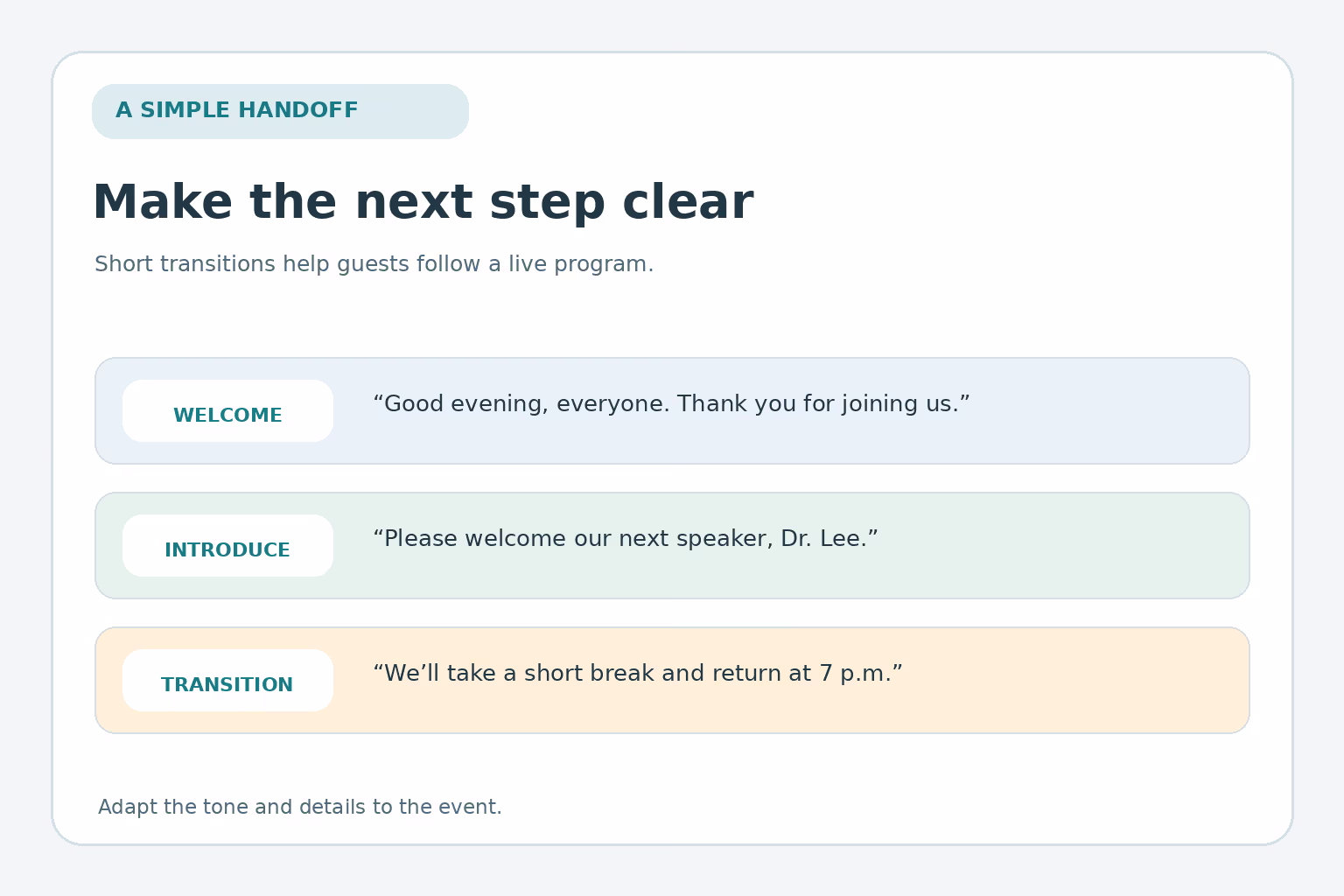 A SIMPLE HANDOFF

Make the next step clear

Short transitions help guests follow a live program.

WELCOME “Good evening, everyone. Thank you for joining us.”

INTRODUCE “Please welcome our next speaker, Dr. Lee.”

TRANSITION “We’ll take a short break and return at 7 p.m.”

Adapt the tone and details to the event.